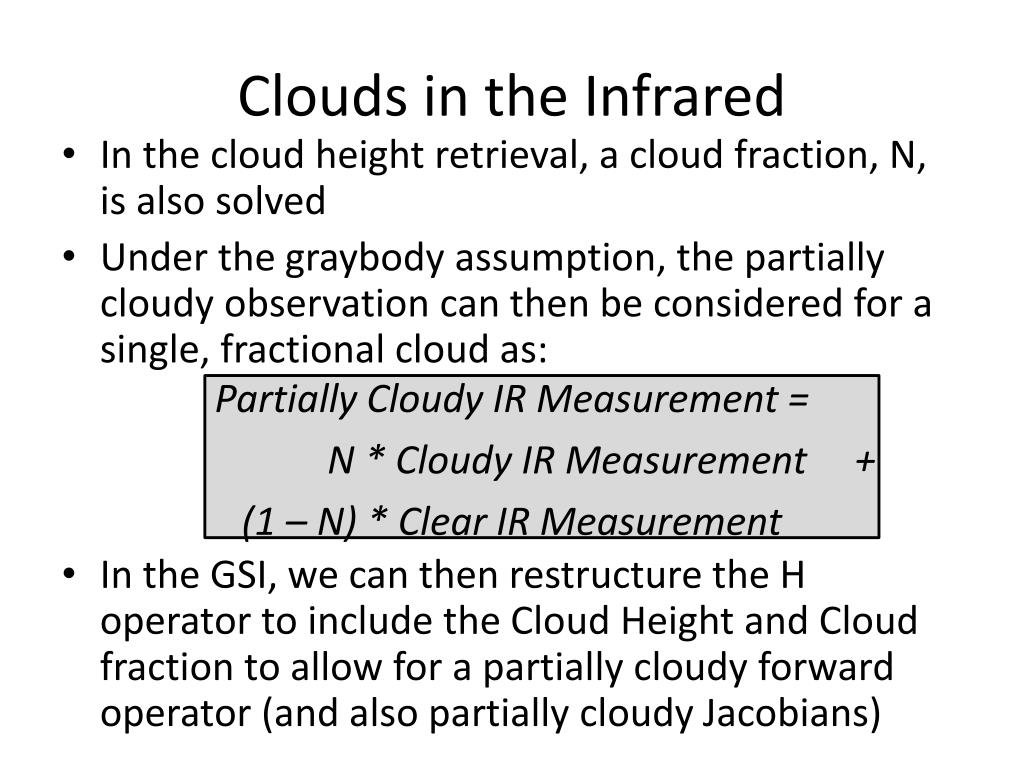 Clouds in the Infrared

• In the cloud height retrieval, a cloud fraction, N, is also solved

• Under the graybody assumption, the partially cloudy observation can then be considered for a single, fractional cloud as:

Partially Cloudy IR Measurement =
N * Cloudy IR Measurement +
(1 – N) * Clear IR Measurement

• In the GSI, we can then restructure the H operator to include the Cloud Height and Cloud fraction to allow for a partially cloudy forward operator (and also partially cloudy Jacobians)